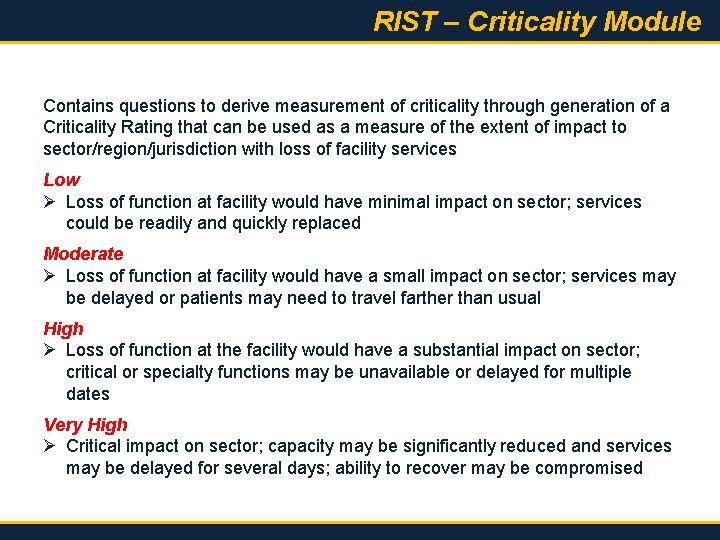 RIST – Criticality Module

Contains questions to derive measurement of criticality through generation of a Criticality Rating that can be used as a measure of the extent of impact to sector/region/jurisdiction with loss of facility services

Low
➢ Loss of function at facility would have minimal impact on sector; services could be readily and quickly replaced

Moderate
➢ Loss of function at facility would have a small impact on sector; services may be delayed or patients may need to travel farther than usual

High
➢ Loss of function at the facility would have a substantial impact on sector; critical or specialty functions may be unavailable or delayed for multiple dates

Very High
➢ Critical impact on sector; capacity may be significantly reduced and services may be delayed for several days; ability to recover may be compromised